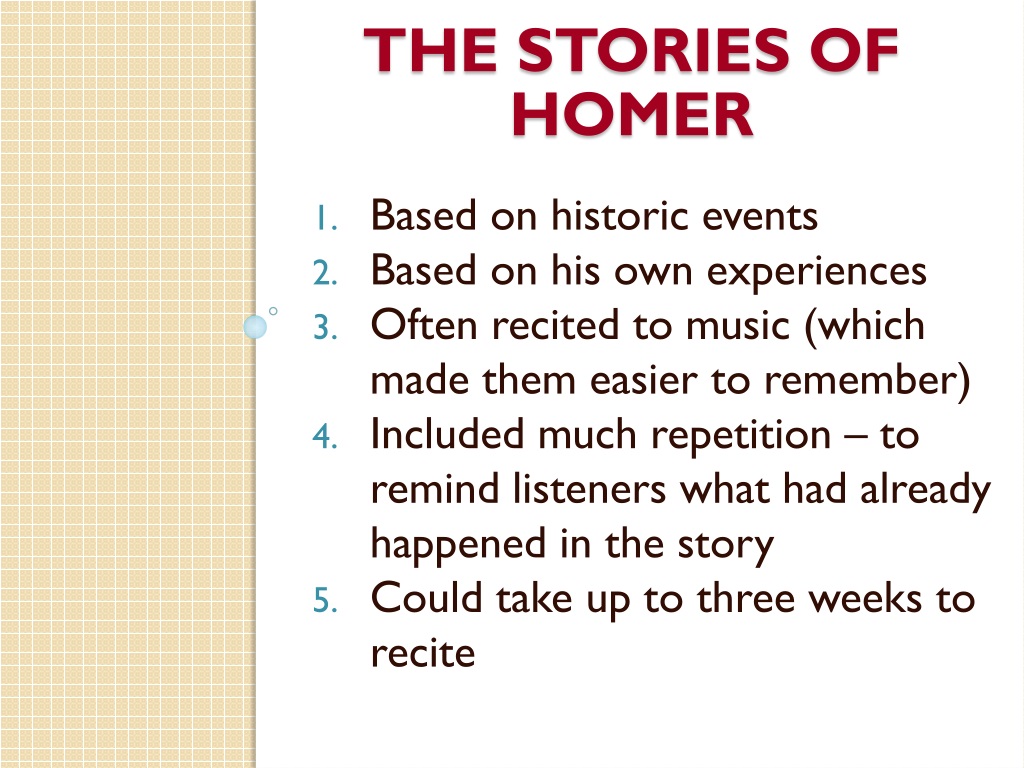 THE STORIES OF HOMER

1. Based on historic events
2. Based on his own experiences
3. Often recited to music (which made them easier to remember)
4. Included much repetition – to remind listeners what had already happened in the story
5. Could take up to three weeks to recite